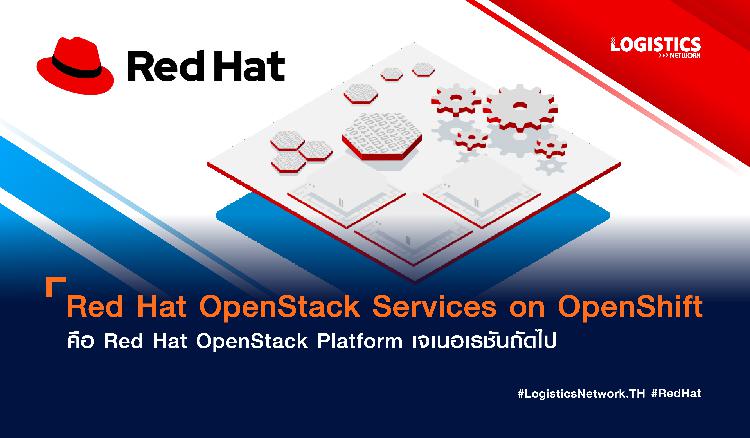 Red Hat

LOGISTICS
NETWORK

Red Hat OpenStack Services on OpenShift
คือ Red Hat OpenStack Platform เจเนอเรชันถัดไป

#LogisticsNetwork.TH #RedHat